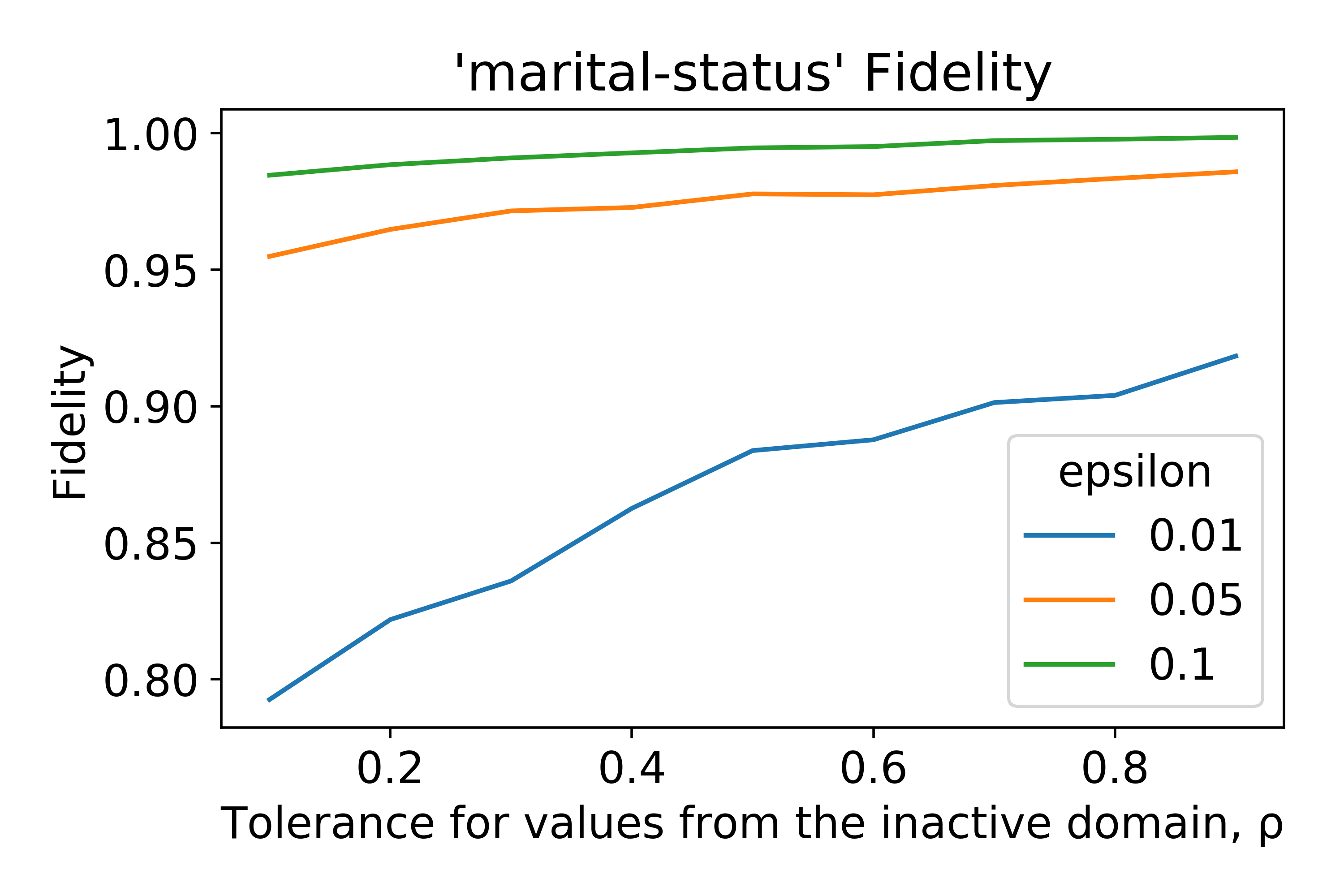 'marital-status' Fidelity

Fidelity

1.00
0.95
0.90
0.85
0.80

0.2
0.4
0.6
0.8

Tolerance for values from the inactive domain, ρ

epsilon
0.01
0.05
0.1